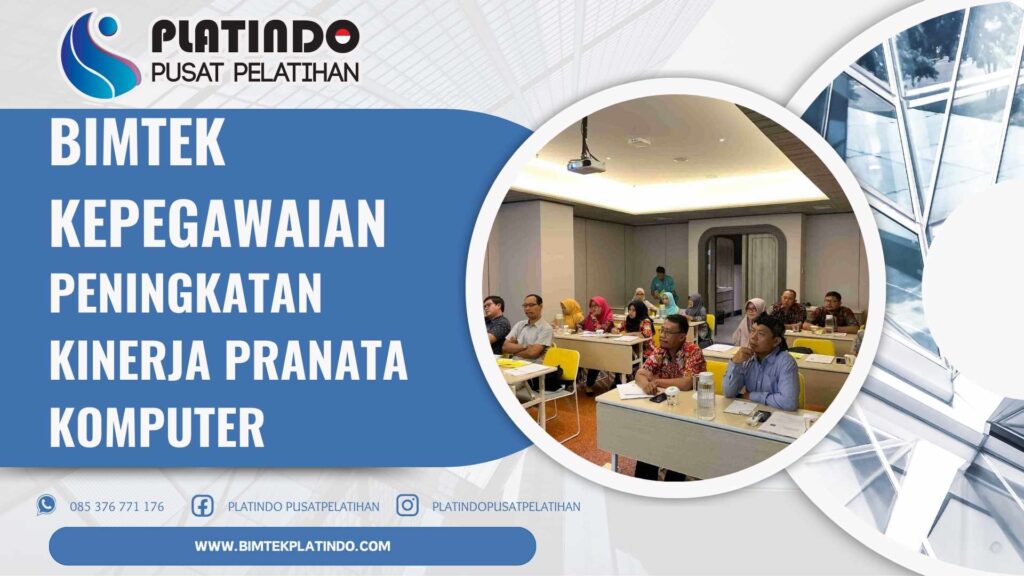 PLATINDO
PUSAT PELATIHAN

BIMTEK KEPEGAWAIAN PENINGKATAN KINERJA PRANATA KOMPUTER

085 376 771 176
PLATINDO PUSATPELATIHAN
PLATINDOPUSATPELATIHAN

WWW.BIMTEKPLATINDO.COM